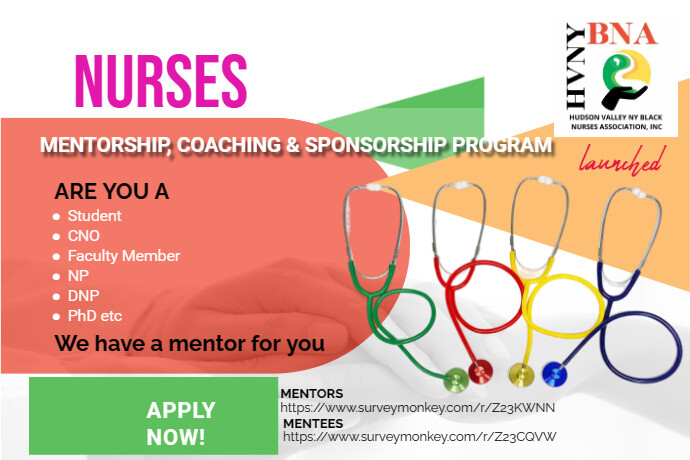 NURSES

HVNY BNA

HUDSON VALLEY NY BLACK NURSES ASSOCIATION, INC

MENTORSHIP, COACHING & SPONSORSHIP PROGRAM

launched

ARE YOU A

- Student
- CNO
- Faculty Member
- NP
- DNP
- PhD etc

We have a mentor for you

APPLY NOW!

MENTORS
https://www.surveymonkey.com/r/Z23KWNN

MENTEES
https://www.surveymonkey.com/r/Z23CQVW